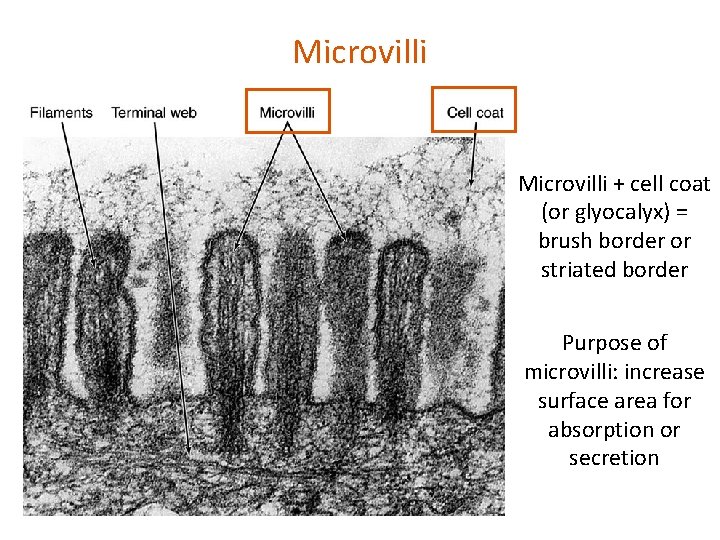 Microvilli

Filaments

Terminal web

Microvilli

Cell coat

Microvilli + cell coat (or glyocalyx) = brush border or striated border

Purpose of microvilli: increase surface area for absorption or secretion